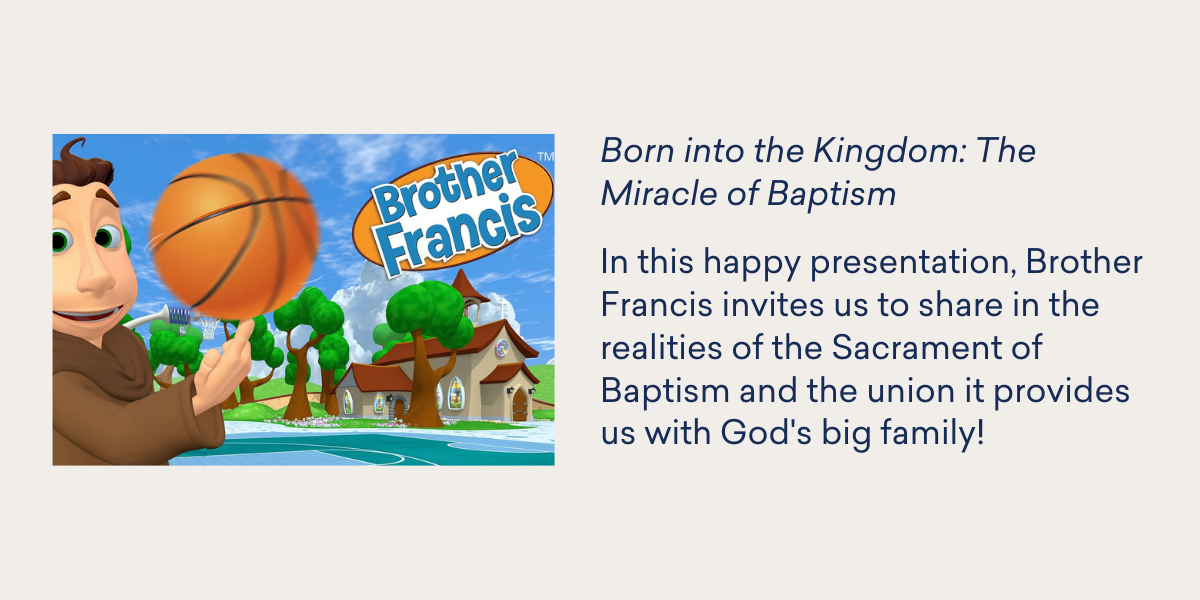 Brother Francis™

Born into the Kingdom: The Miracle of Baptism

In this happy presentation, Brother Francis invites us to share in the realities of the Sacrament of Baptism and the union it provides us with God's big family!